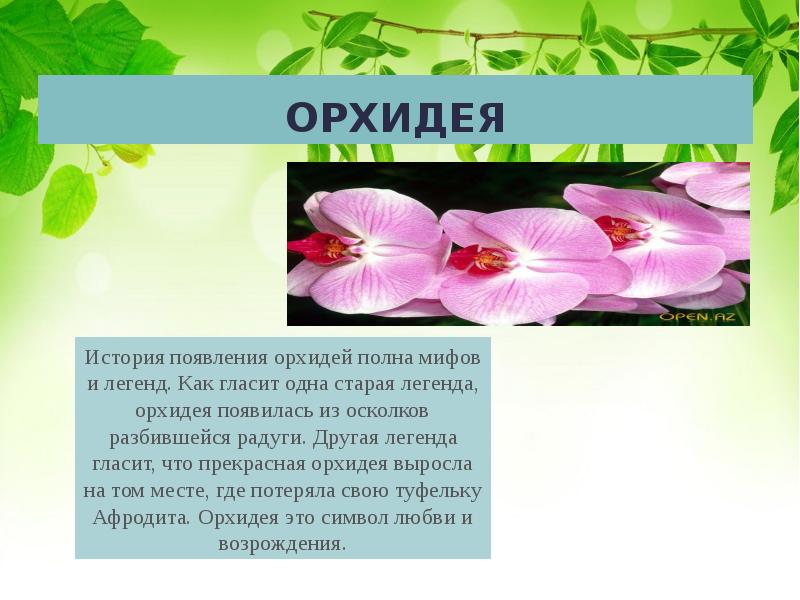 ОРХИДЕЯ

OPEN.AZ

История появления орхидей полна мифов и легенд. Как гласит одна старая легенда, орхидея появилась из осколков разбившейся радуги. Другая легенда гласит, что прекрасная орхидея выросла на том месте, где потеряла свою туфельку Афродита. Орхидея это символ любви и возрождения.